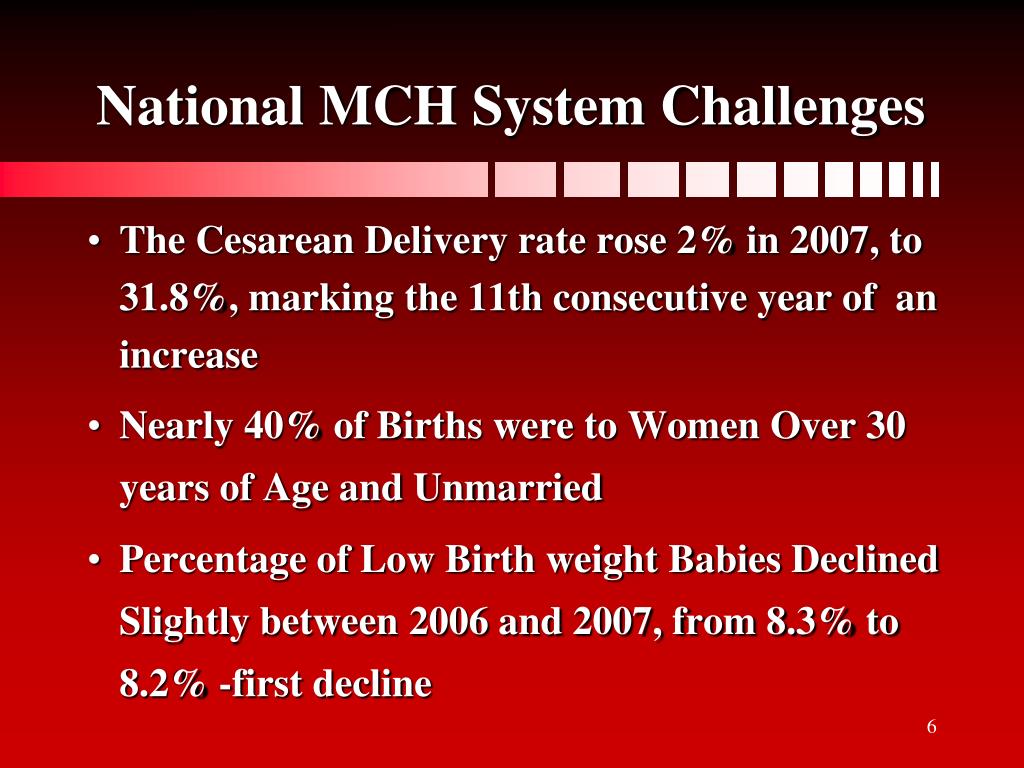 National MCH System Challenges

• The Cesarean Delivery rate rose 2% in 2007, to 31.8%, marking the 11th consecutive year of an increase

• Nearly 40% of Births were to Women Over 30 years of Age and Unmarried

• Percentage of Low Birth weight Babies Declined Slightly between 2006 and 2007, from 8.3% to 8.2% -first decline

6